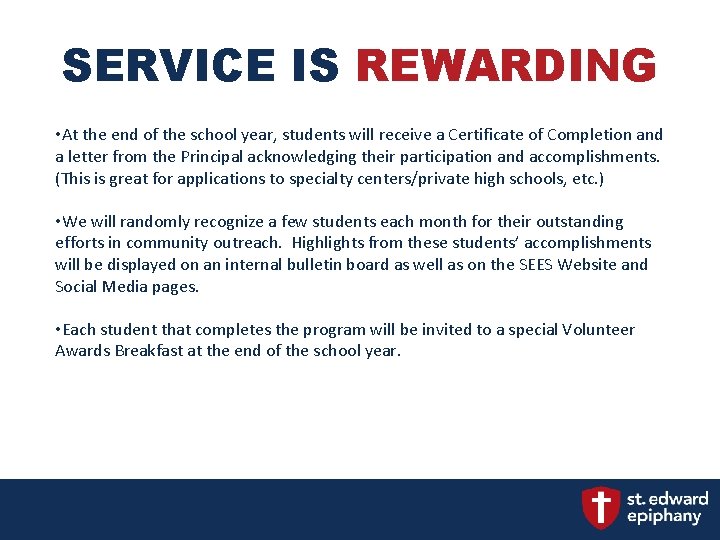 SERVICE IS REWARDING

•At the end of the school year, students will receive a Certificate of Completion and a letter from the Principal acknowledging their participation and accomplishments. (This is great for applications to specialty centers/private high schools, etc.)

•We will randomly recognize a few students each month for their outstanding efforts in community outreach. Highlights from these students' accomplishments will be displayed on an internal bulletin board as well as on the SEES Website and Social Media pages.

•Each student that completes the program will be invited to a special Volunteer Awards Breakfast at the end of the school year.

st. edward epiphany